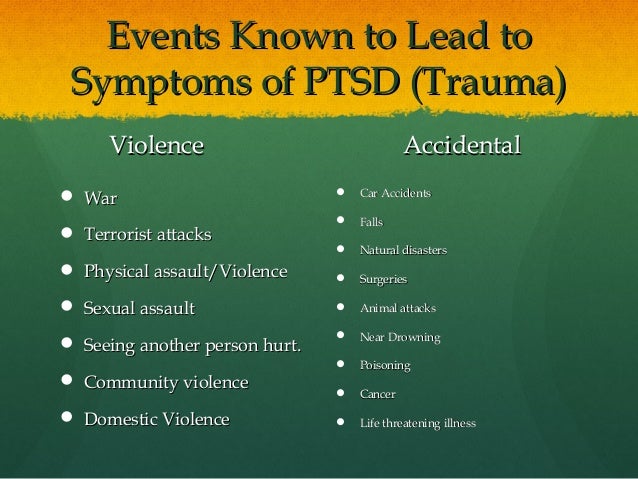 Events Known to Lead to Symptoms of PTSD (Trauma)

Violence

- War
- Terrorist attacks
- Physical assault/Violence
- Sexual assault
- Seeing another person hurt.
- Community violence
- Domestic Violence

Accidental

- Car Accidents
- Falls
- Natural disasters
- Surgeries
- Animal attacks
- Near Drowning
- Poisoning
- Cancer
- Life threatening illness